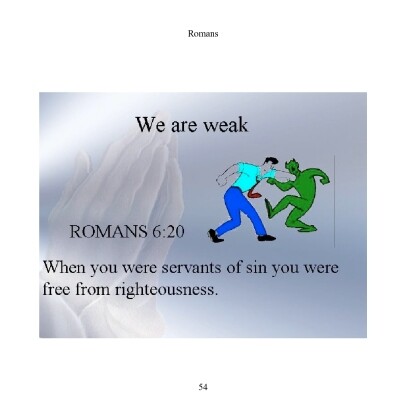 Romans

We are weak

ROMANS 6:20

When you were servants of sin you were free from righteousness.

54